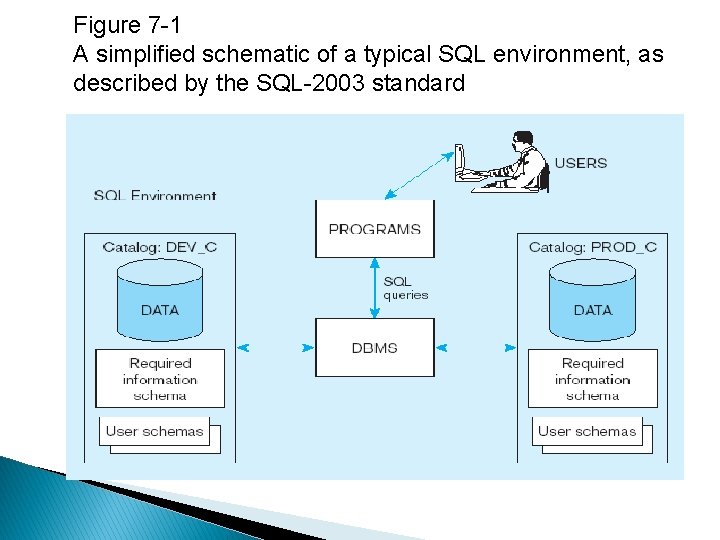 Figure 7-1
A simplified schematic of a typical SQL environment, as described by the SQL-2003 standard

USERS

SQL Environment

PROGRAMS

SQL queries

DBMS

Catalog: DEV_C

DATA

Required information schema

User schemas

Catalog: PROD_C

DATA

Required information schema

User schemas